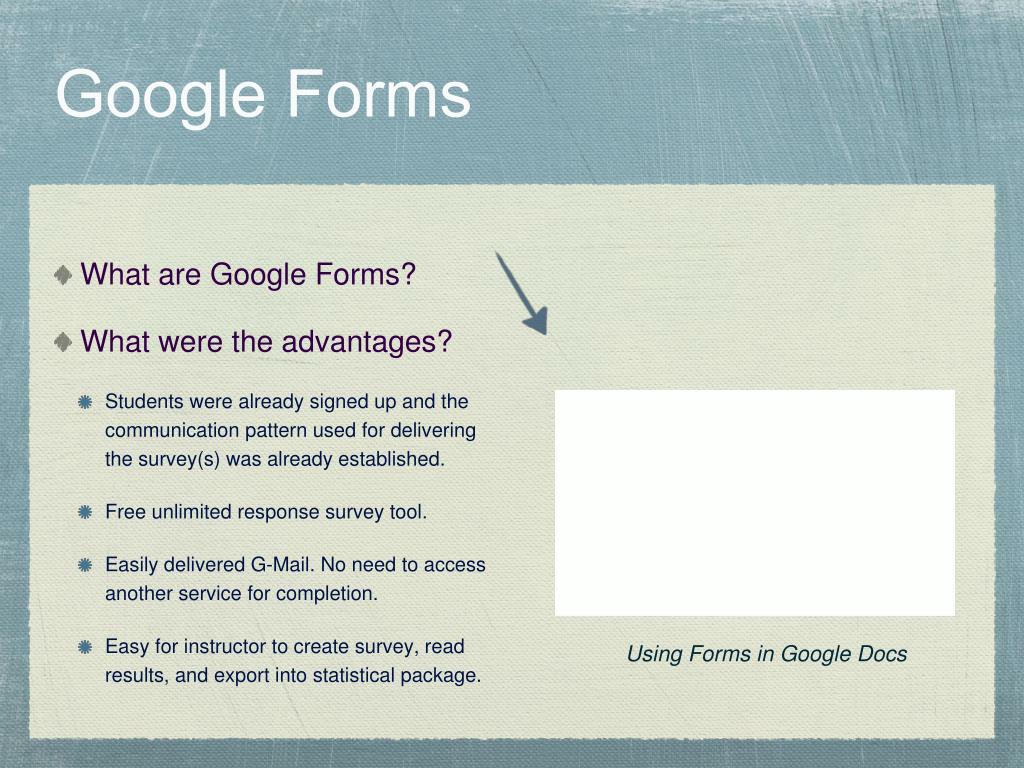 Google Forms

What are Google Forms?

What were the advantages?

Students were already signed up and the communication pattern used for delivering the survey(s) was already established.

Free unlimited response survey tool.

Easily delivered G-Mail. No need to access another service for completion.

Easy for instructor to create survey, read results, and export into statistical package.

Using Forms in Google Docs